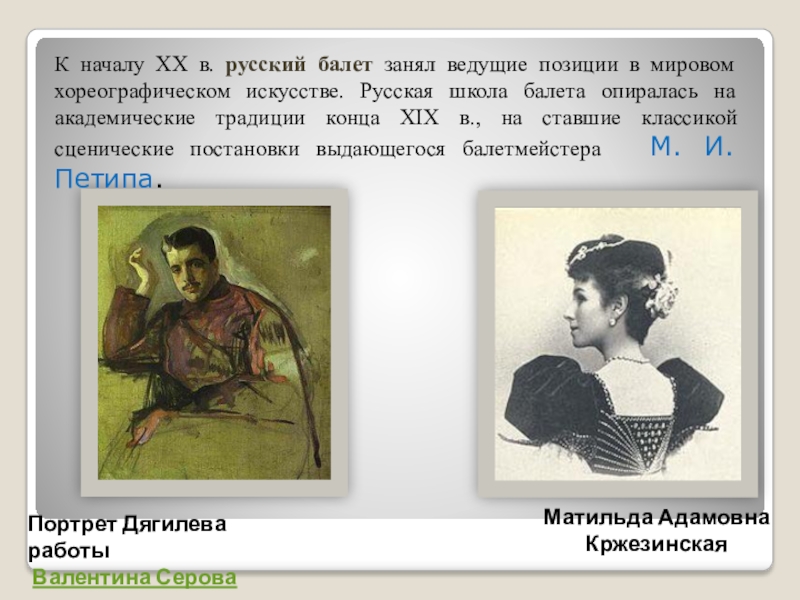 К началу XX в. русский балет занял ведущие позиции в мировом хореографическом искусстве. Русская школа балета опиралась на академические традиции конца XIX в., на ставшие классикой сценические постановки выдающегося балетмейстера М. И. Петипа.

Портрет Дягилева работы Валентина Серова

Матильда Адамовна Кржезинская